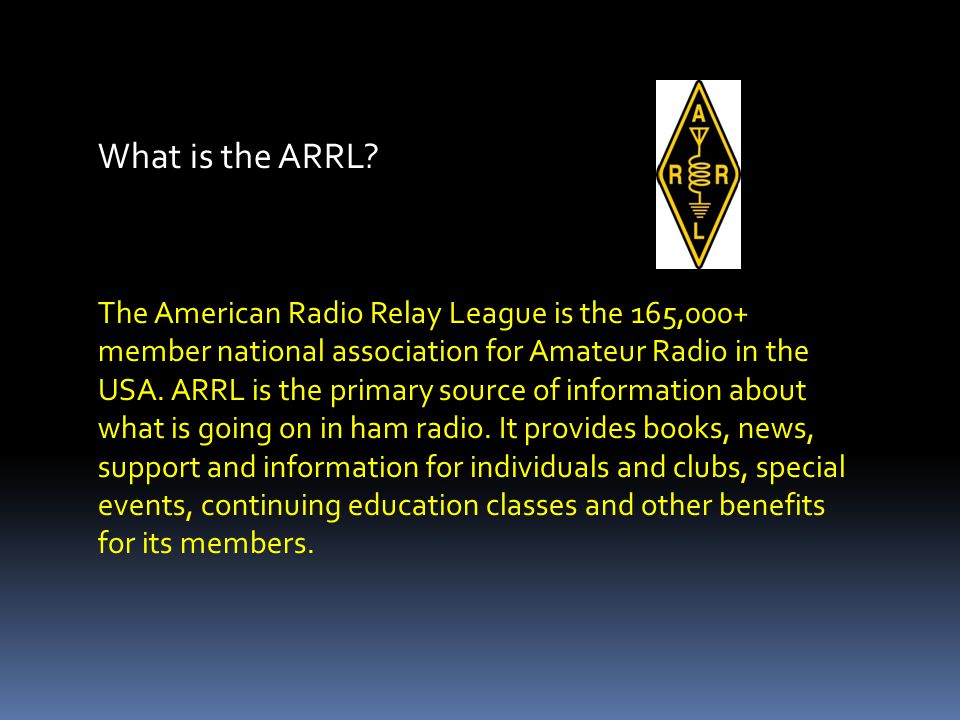 What is the ARRL?

A
R R
L

The American Radio Relay League is the 165,000+ member national association for Amateur Radio in the USA. ARRL is the primary source of information about what is going on in ham radio. It provides books, news, support and information for individuals and clubs, special events, continuing education classes and other benefits for its members.